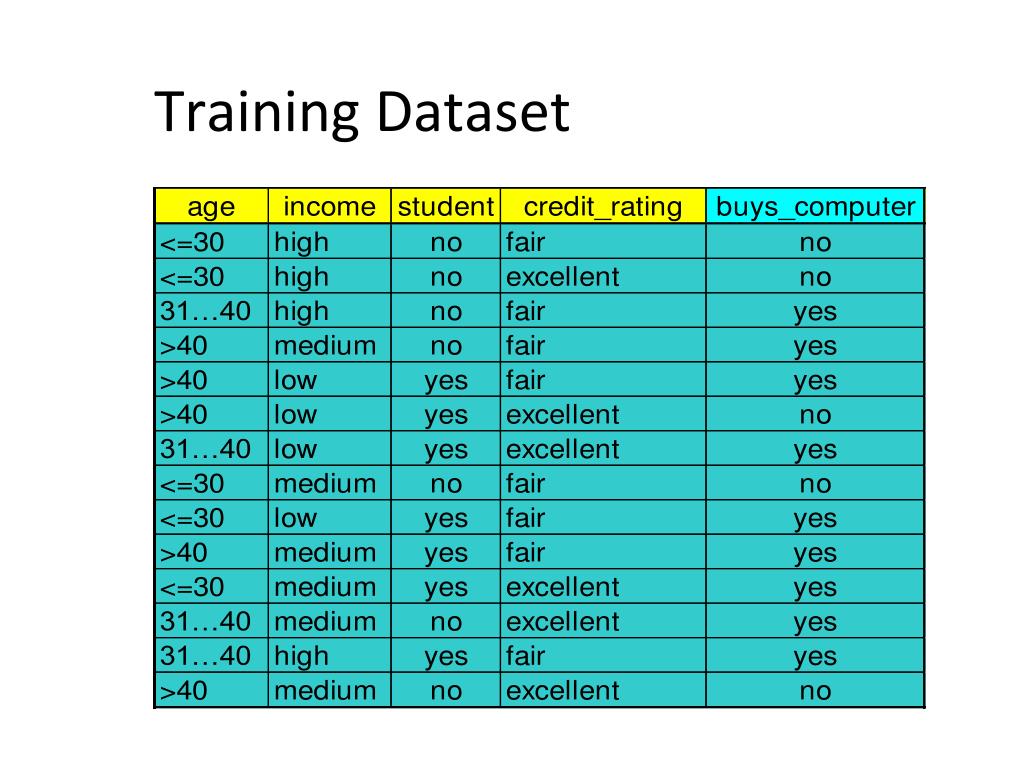 Training Dataset

| age | income | student | credit_rating | buys_computer |
|---|---|---|---|---|
| <=30 | high | no | fair | no |
| <=30 | high | no | excellent | no |
| 31…40 | high | no | fair | yes |
| >40 | medium | no | fair | yes |
| >40 | low | yes | fair | yes |
| >40 | low | yes | excellent | no |
| 31…40 | low | yes | excellent | yes |
| <=30 | medium | no | fair | no |
| <=30 | low | yes | fair | yes |
| >40 | medium | yes | fair | yes |
| <=30 | medium | yes | excellent | yes |
| 31…40 | medium | no | excellent | yes |
| 31…40 | high | yes | fair | yes |
| >40 | medium | no | excellent | no |